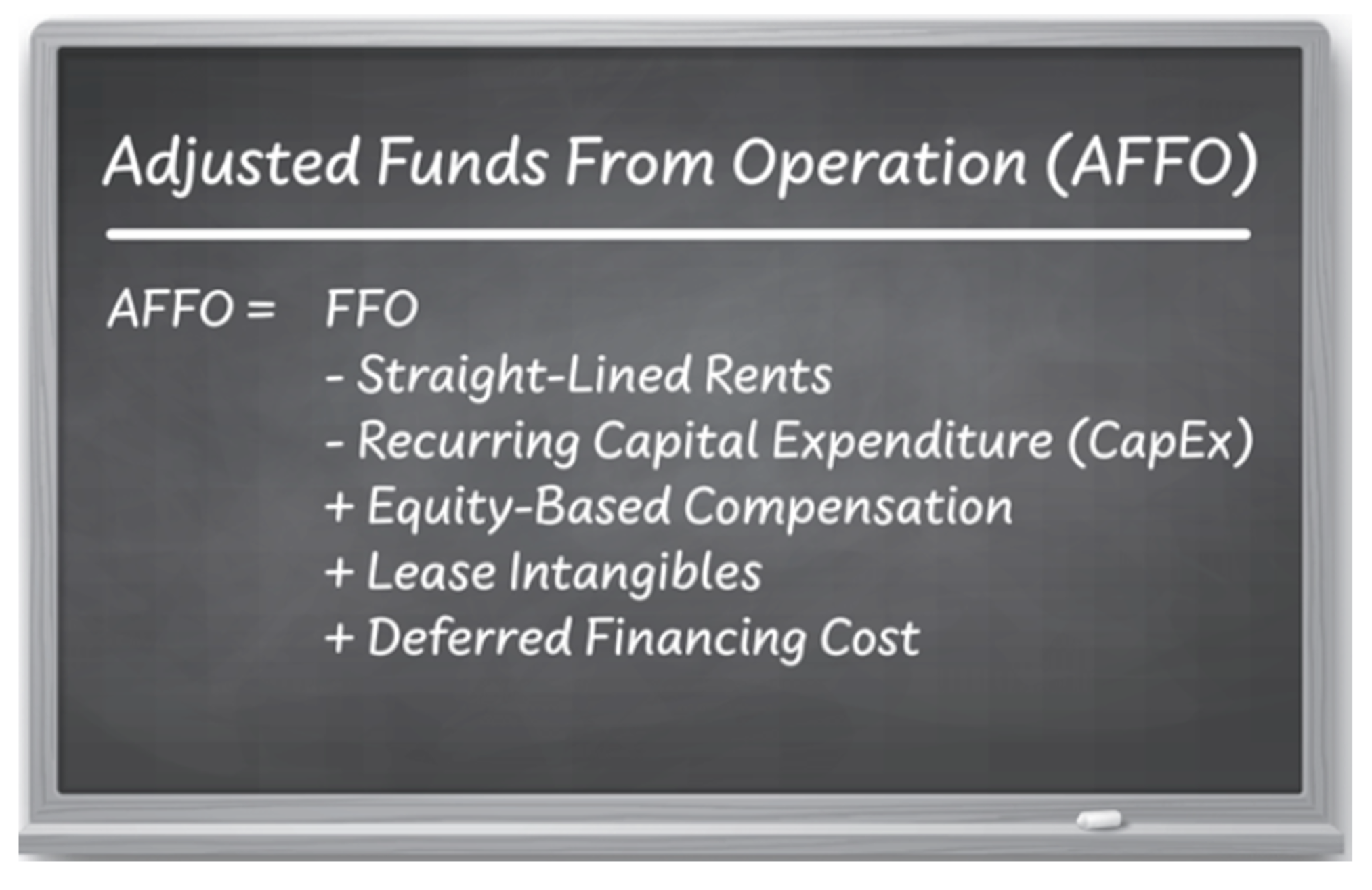 Adjusted Funds From Operation (AFFO)

AFFO = FFO
- Straight-Lined Rents
- Recurring Capital Expenditure (CapEx)
+ Equity-Based Compensation
+ Lease Intangibles
+ Deferred Financing Cost